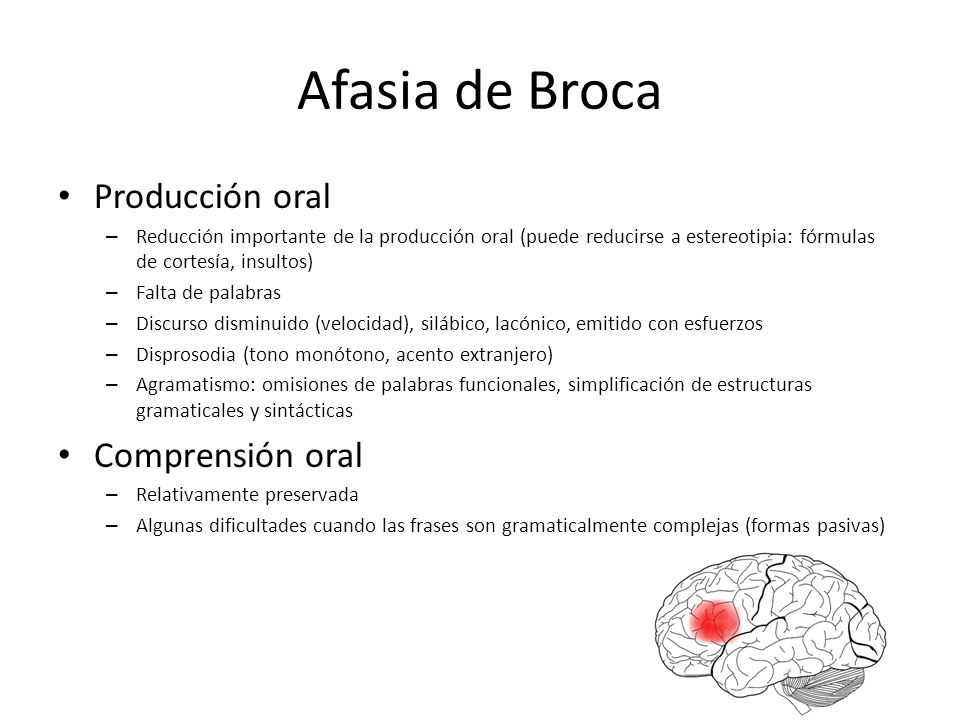 Afasia de Broca

• Producción oral
– Reducción importante de la producción oral (puede reducirse a estereotipia: fórmulas de cortesía, insultos)
– Falta de palabras
– Discurso disminuido (velocidad), silábico, lacónico, emitido con esfuerzos
– Disprosodia (tono monótono, acento extranjero)
– Agramatismo: omisiones de palabras funcionales, simplificación de estructuras gramaticales y sintácticas

• Comprensión oral
– Relativamente preservada
– Algunas dificultades cuando las frases son gramaticalmente complejas (formas pasivas)